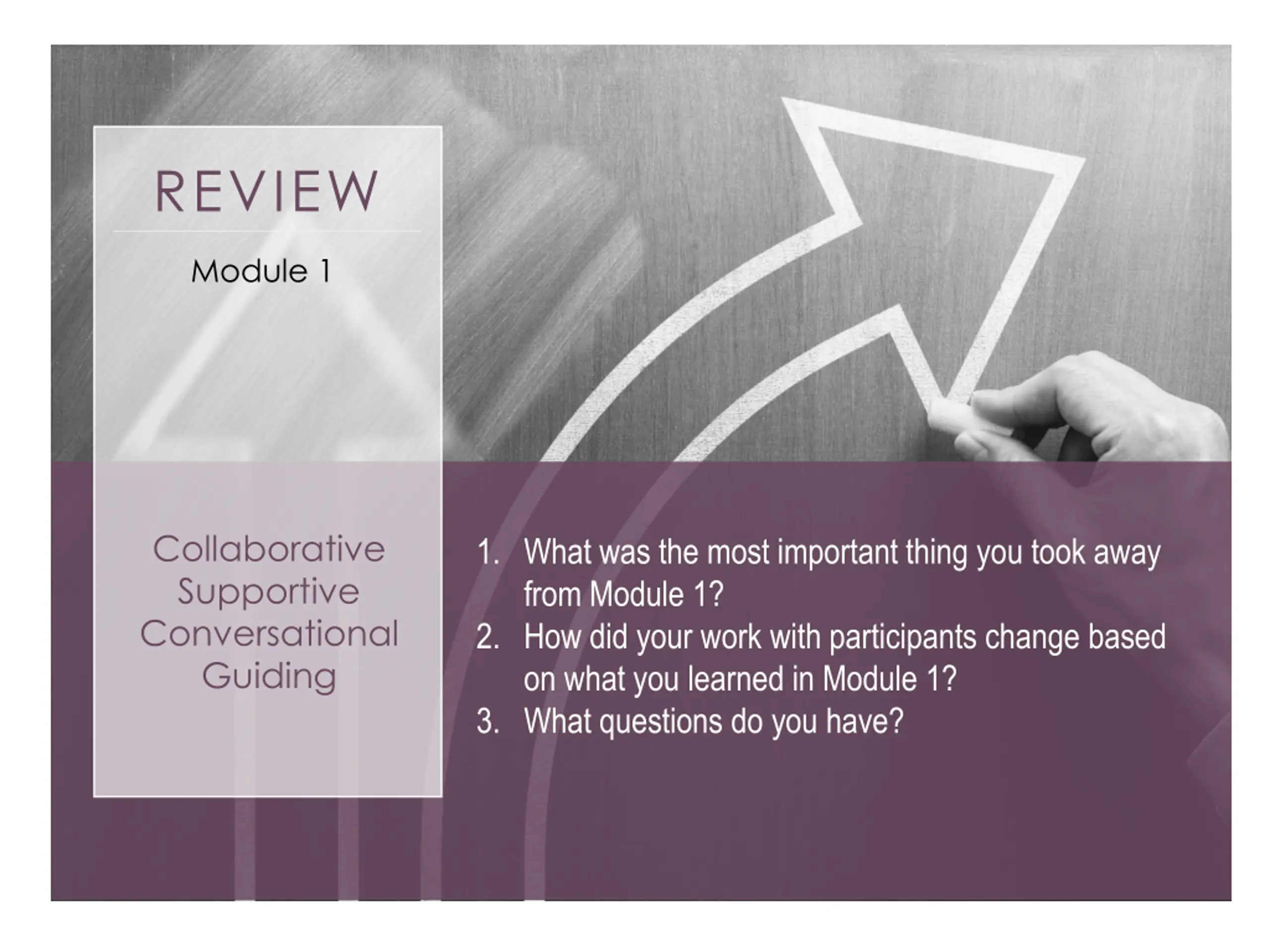 REVIEW

Module 1

Collaborative
Supportive
Conversational
Guiding

1. What was the most important thing you took away from Module 1?
2. How did your work with participants change based on what you learned in Module 1?
3. What questions do you have?